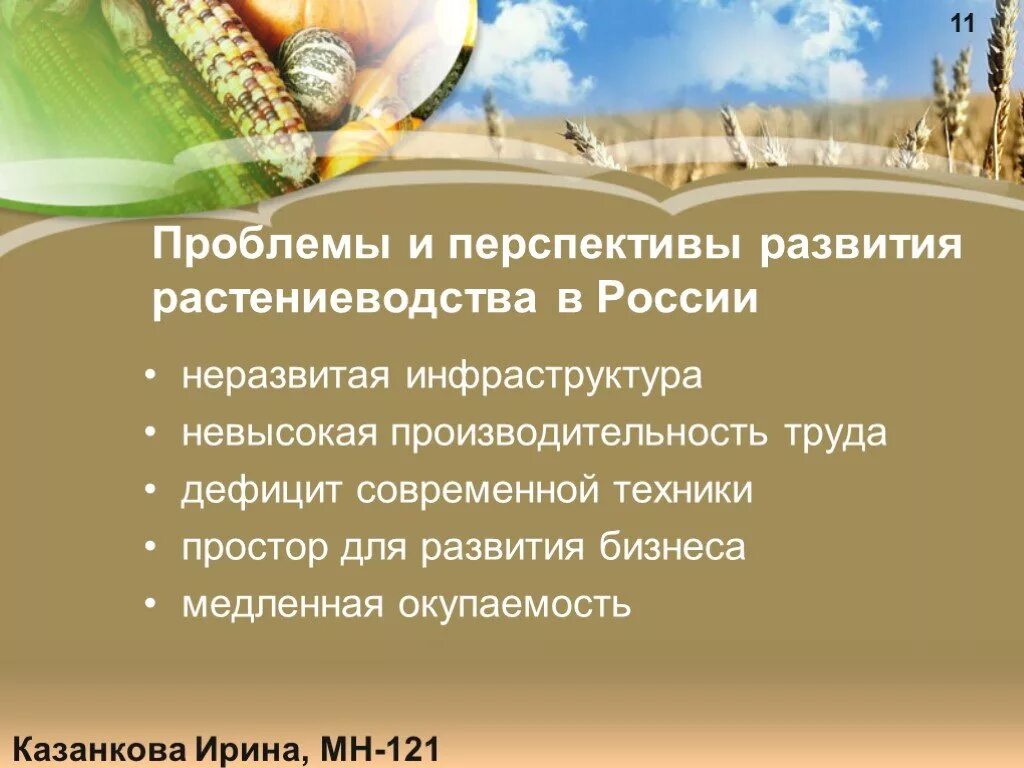 11

Проблемы и перспективы развития растениеводства в России

• неразвитая инфраструктура
• невысокая производительность труда
• дефицит современной техники
• простор для развития бизнеса
• медленная окупаемость

Казанкова Ирина, МН-121